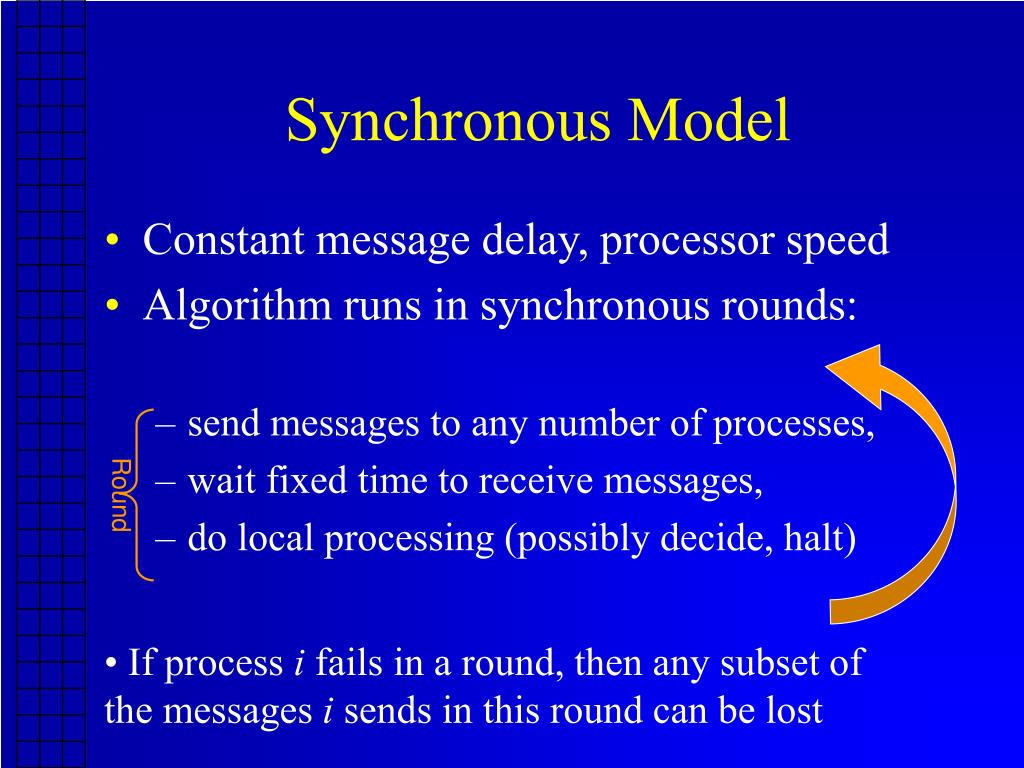 Synchronous Model

• Constant message delay, processor speed
• Algorithm runs in synchronous rounds:

Round
– send messages to any number of processes,
– wait fixed time to receive messages,
– do local processing (possibly decide, halt)

• If process $i$ fails in a round, then any subset of the messages $i$ sends in this round can be lost